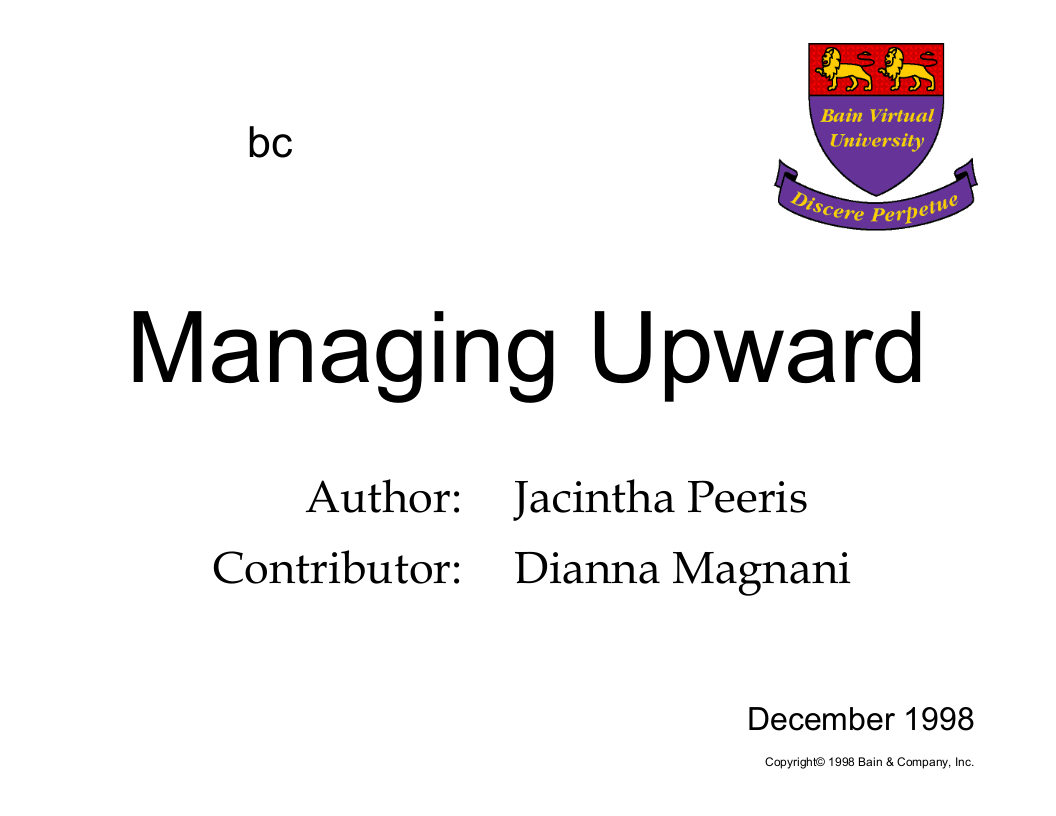 bc

Bain Virtual University

Discere Perpetue

Managing Upward

Author: Jacintha Peeris
Contributor: Dianna Magnani

December 1998

Copyright© 1998 Bain & Company, Inc.